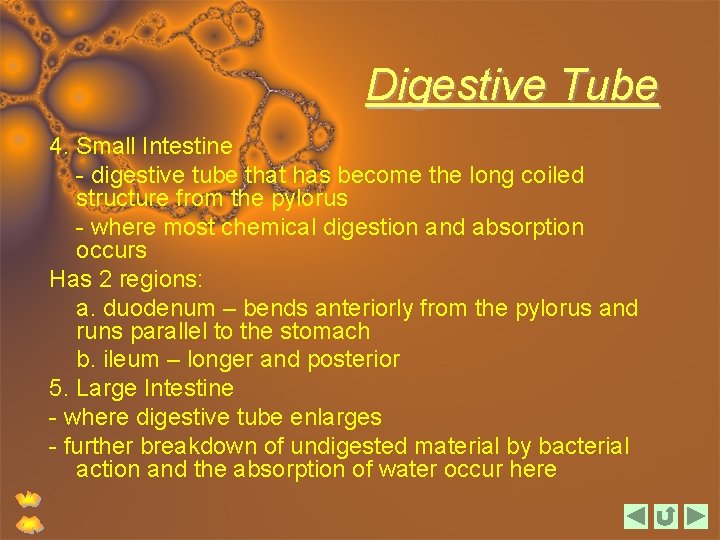 Digestive Tube

4. Small Intestine

- digestive tube that has become the long coiled structure from the pylorus

- where most chemical digestion and absorption occurs

Has 2 regions:

a. duodenum – bends anteriorly from the pylorus and runs parallel to the stomach

b. ileum – longer and posterior

5. Large Intestine

- where digestive tube enlarges

- further breakdown of undigested material by bacterial action and the absorption of water occur here